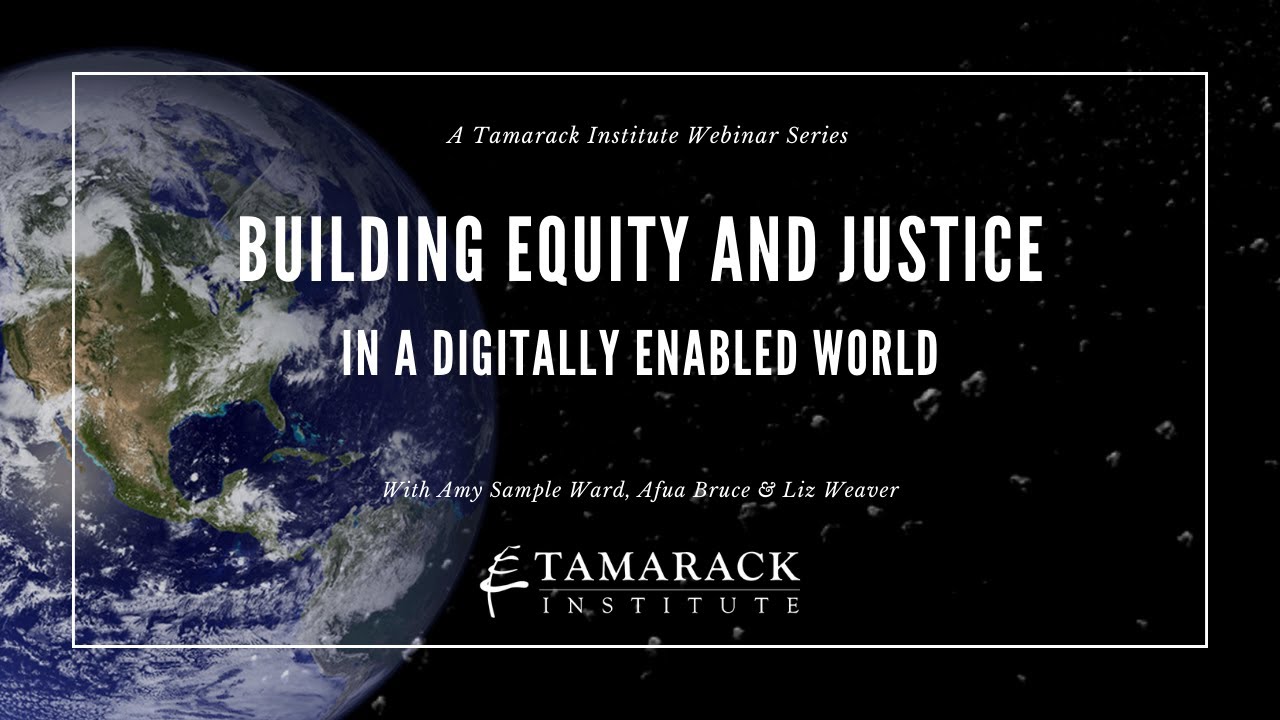 A Tamarack Institute Webinar Series

BUILDING EQUITY AND JUSTICE

IN A DIGITALLY ENABLED WORLD

With Amy Sample Ward, Afua Bruce & Liz Weaver

TAMARACK
INSTITUTE